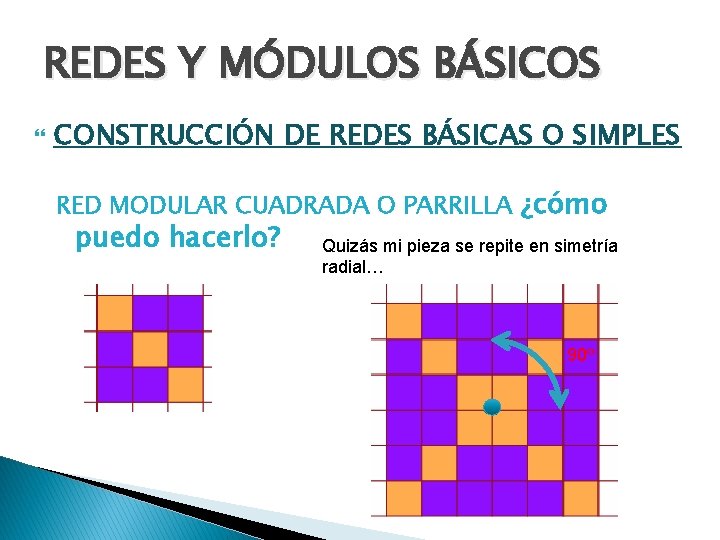 REDES Y MÓDULOS BÁSICOS

CONSTRUCCIÓN DE REDES BÁSICAS O SIMPLES

RED MODULAR CUADRADA O PARRILLA ¿cómo puedo hacerlo?

Quizás mi pieza se repite en simetría radial…

90°